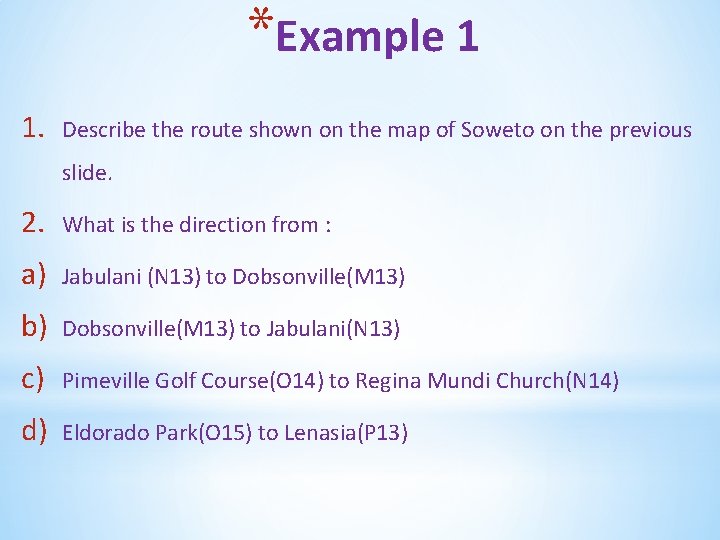 *Example 1

1. Describe the route shown on the map of Soweto on the previous slide.

2. What is the direction from :

a) Jabulani (N13) to Dobsonville(M13)

b) Dobsonville(M13) to Jabulani(N13)

c) Pimeville Golf Course(O14) to Regina Mundi Church(N14)

d) Eldorado Park(O15) to Lenasia(P13)